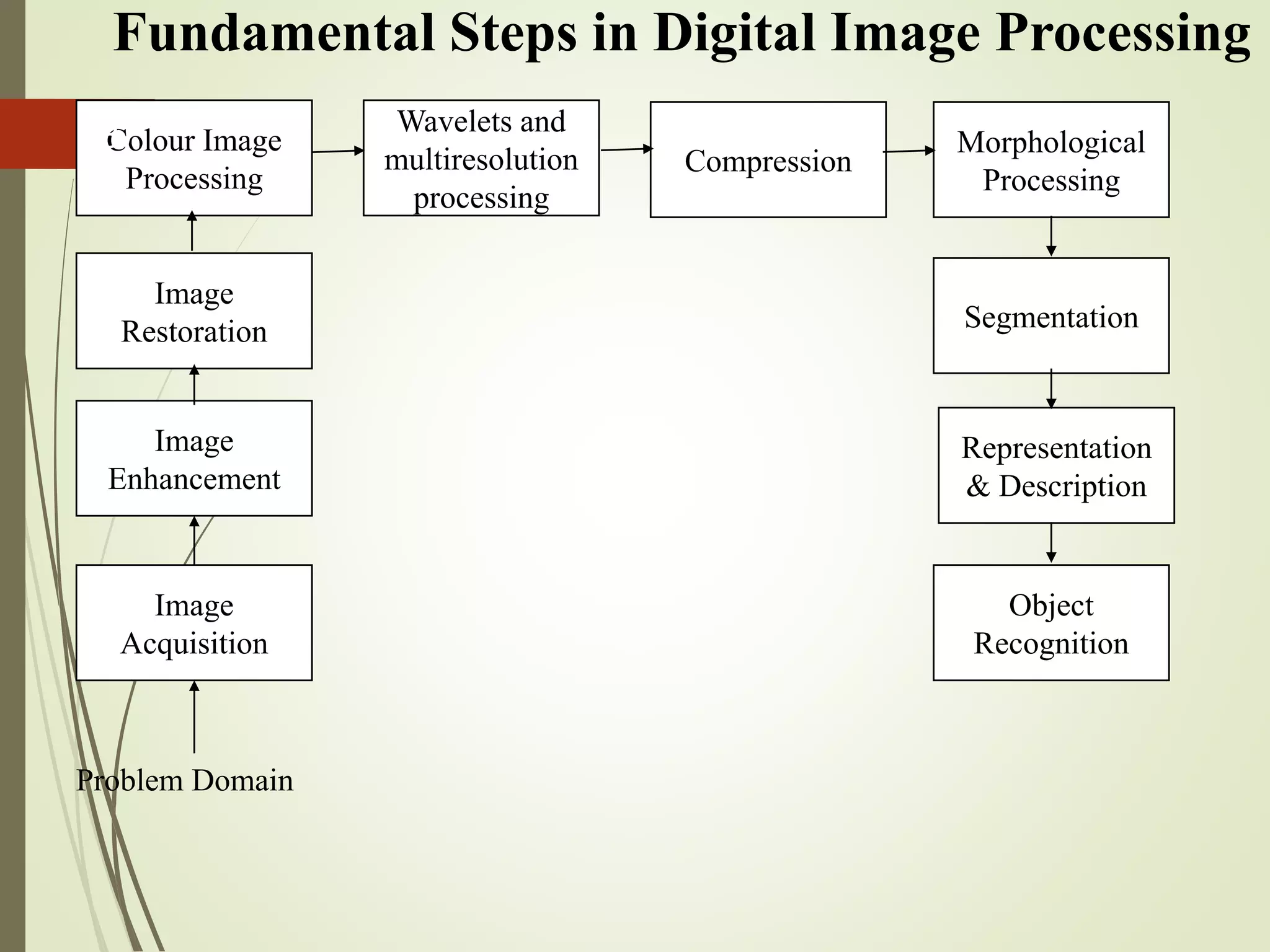 Fundamental Steps in Digital Image Processing

Colour Image Processing

Wavelets and multiresolution processing

Compression

Morphological Processing

Image Restoration

Segmentation

Image Enhancement

Representation & Description

Image Acquisition

Object Recognition

Problem Domain